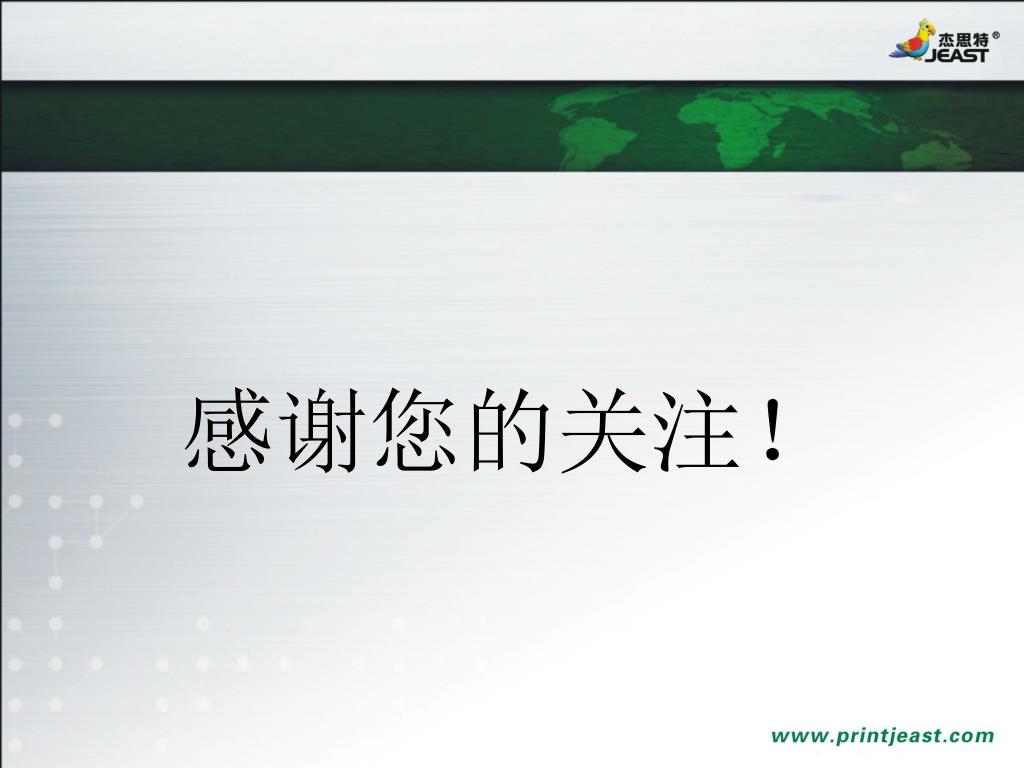 杰思特®
JEAST

感谢您的关注！

www.printjeast.com